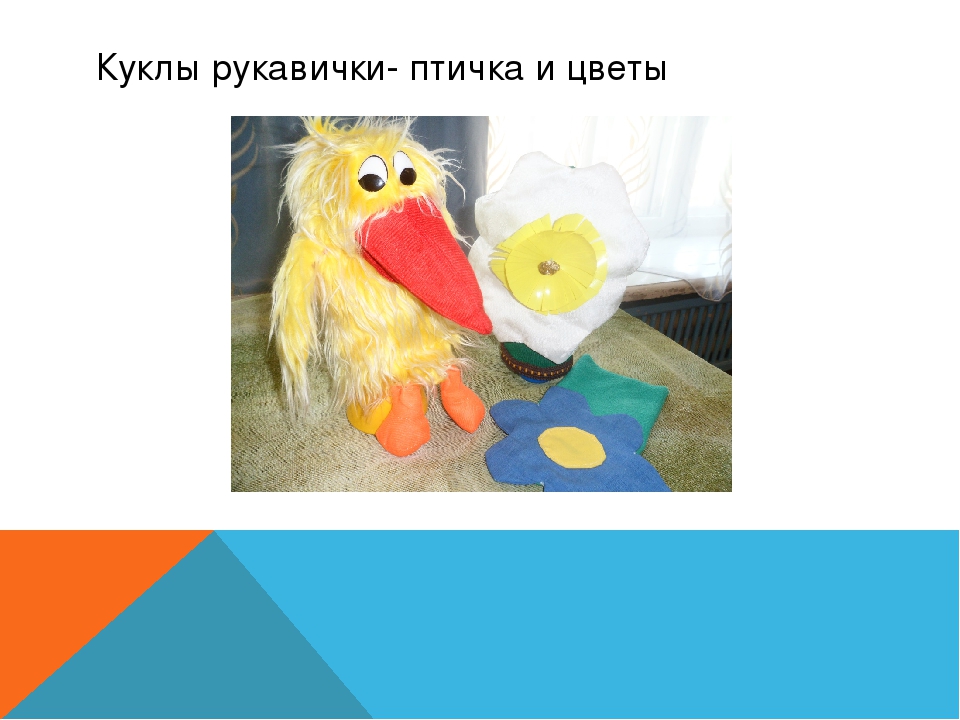 Куклы рукавички- птичка и цветы